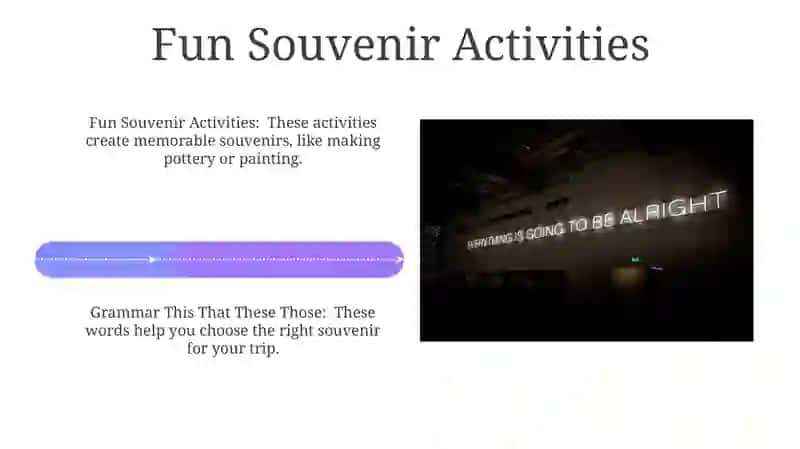 Fun Souvenir Activities

Fun Souvenir Activities: These activities create memorable souvenirs, like making pottery or painting.

Grammar This That These Those: These words help you choose the right souvenir for your trip.

EVERYTHING IS GOING TO BE ALRIGHT